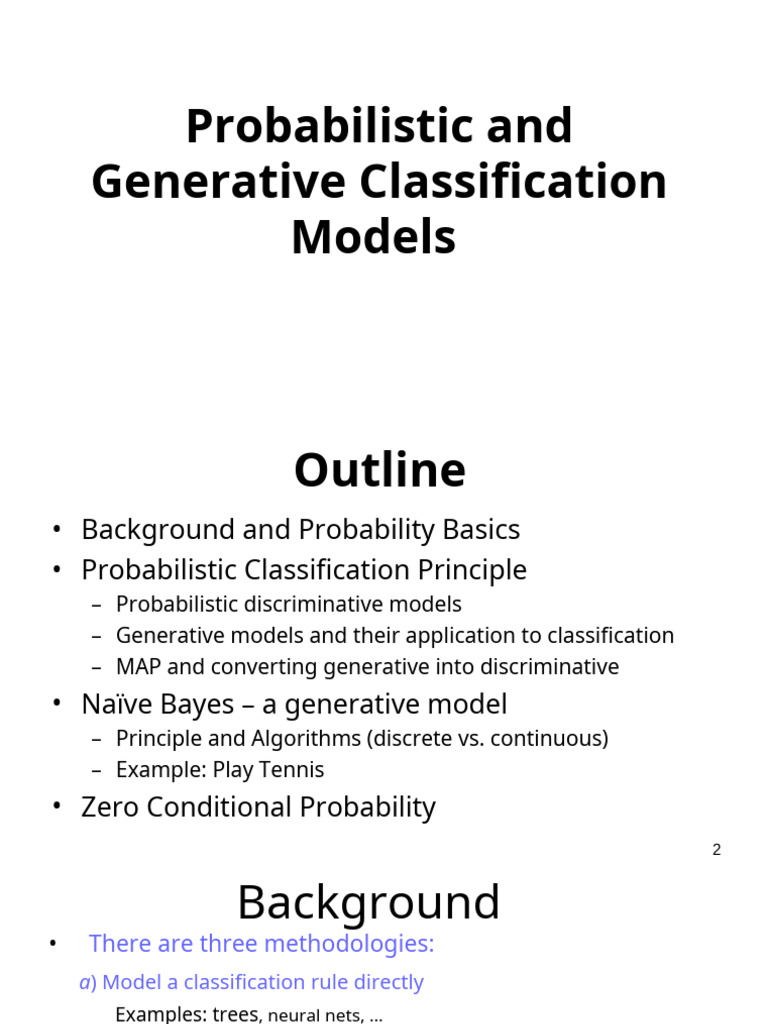 Probabilistic and Generative Classification Models

Outline

• Background and Probability Basics
• Probabilistic Classification Principle
– Probabilistic discriminative models
– Generative models and their application to classification
– MAP and converting generative into discriminative
• Naïve Bayes – a generative model
– Principle and Algorithms (discrete vs. continuous)
– Example: Play Tennis
• Zero Conditional Probability

2

Background

• There are three methodologies:
a) Model a classification rule directly
Examples: trees, neural nets, ...